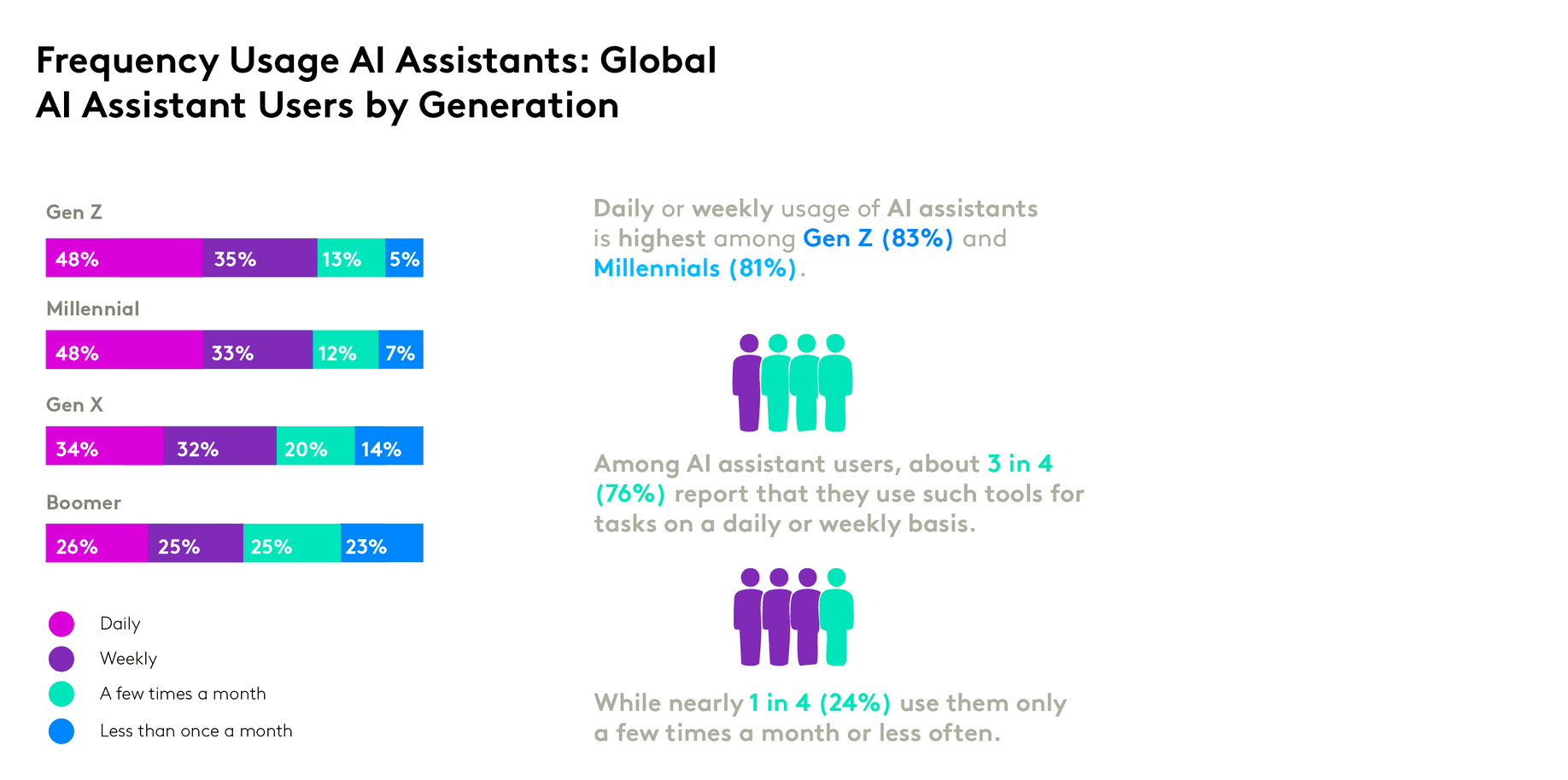 Frequency Usage AI Assistants: Global AI Assistant Users by Generation

Gen Z

48% 35% 13% 5%

Millennial

48% 33% 12% 7%

Gen X

34% 32% 20% 14%

Boomer

26% 25% 25% 23%

Daily
Weekly
A few times a month
Less than once a month

Daily or weekly usage of AI assistants is highest among Gen Z (83%) and Millennials (81%).

Among AI assistant users, about 3 in 4 (76%) report that they use such tools for tasks on a daily or weekly basis.

While nearly 1 in 4 (24%) use them only a few times a month or less often.